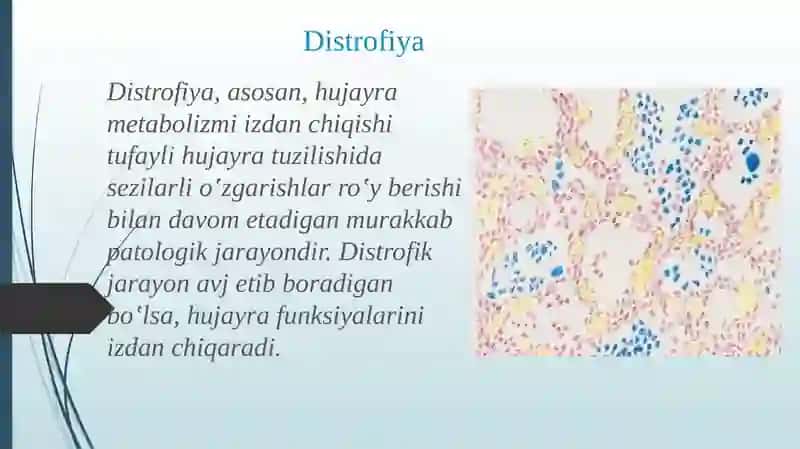 Distrofiya

Distrofiya, asosan, hujayra metabolizmi izdan chiqishi tufayli hujayra tuzilishida sezilarli oʻzgarishlar roʻy berishi bilan davom etadigan murakkab patologik jarayondir. Distrofik jarayon avj etib boradigan boʻlsa, hujayra funksiyalarini izdan chiqaradi.